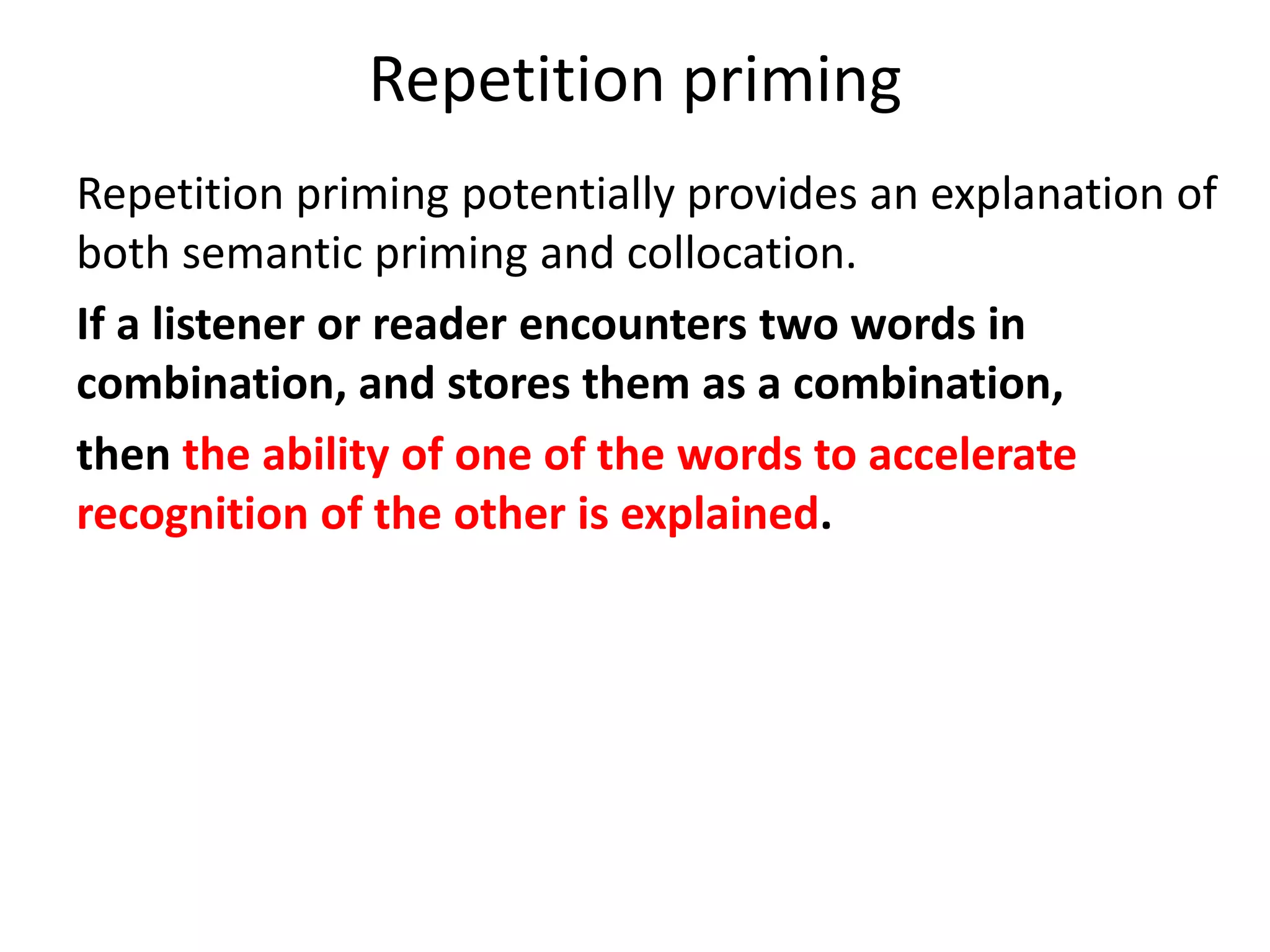 Repetition priming

Repetition priming potentially provides an explanation of both semantic priming and collocation.

If a listener or reader encounters two words in combination, and stores them as a combination,

then the ability of one of the words to accelerate recognition of the other is explained.